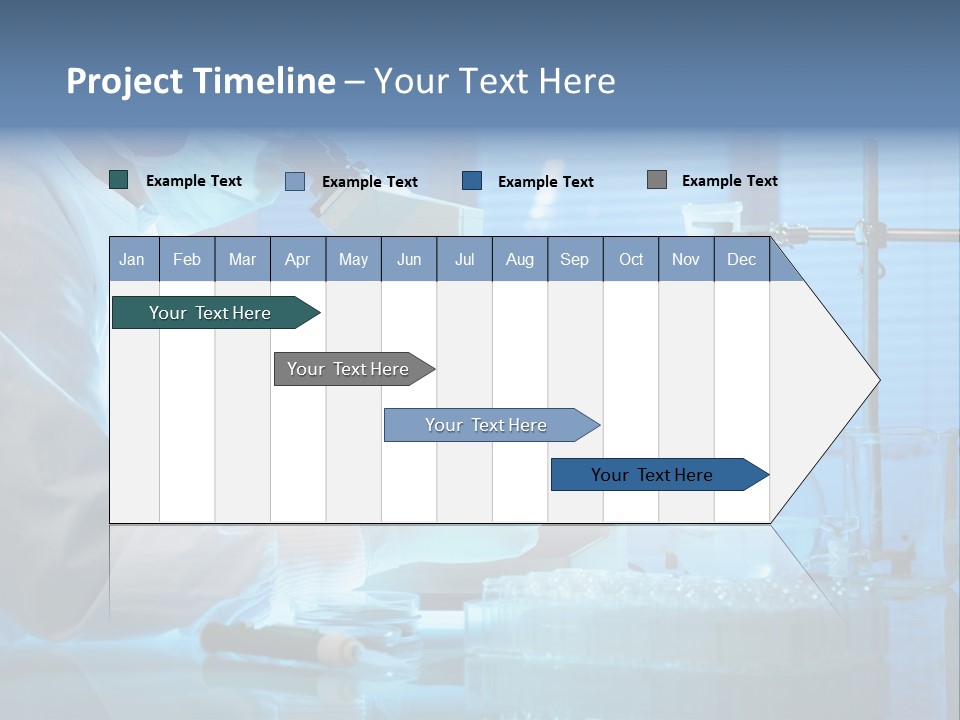 Project Timeline – Your Text Here

Example Text
Example Text
Example Text
Example Text

| Jan | Feb | Mar | Apr | May | Jun | Jul | Aug | Sep | Oct | Nov | Dec |
|---|---|---|---|---|---|---|---|---|---|---|---|

Your Text Here
Your Text Here
Your Text Here
Your Text Here